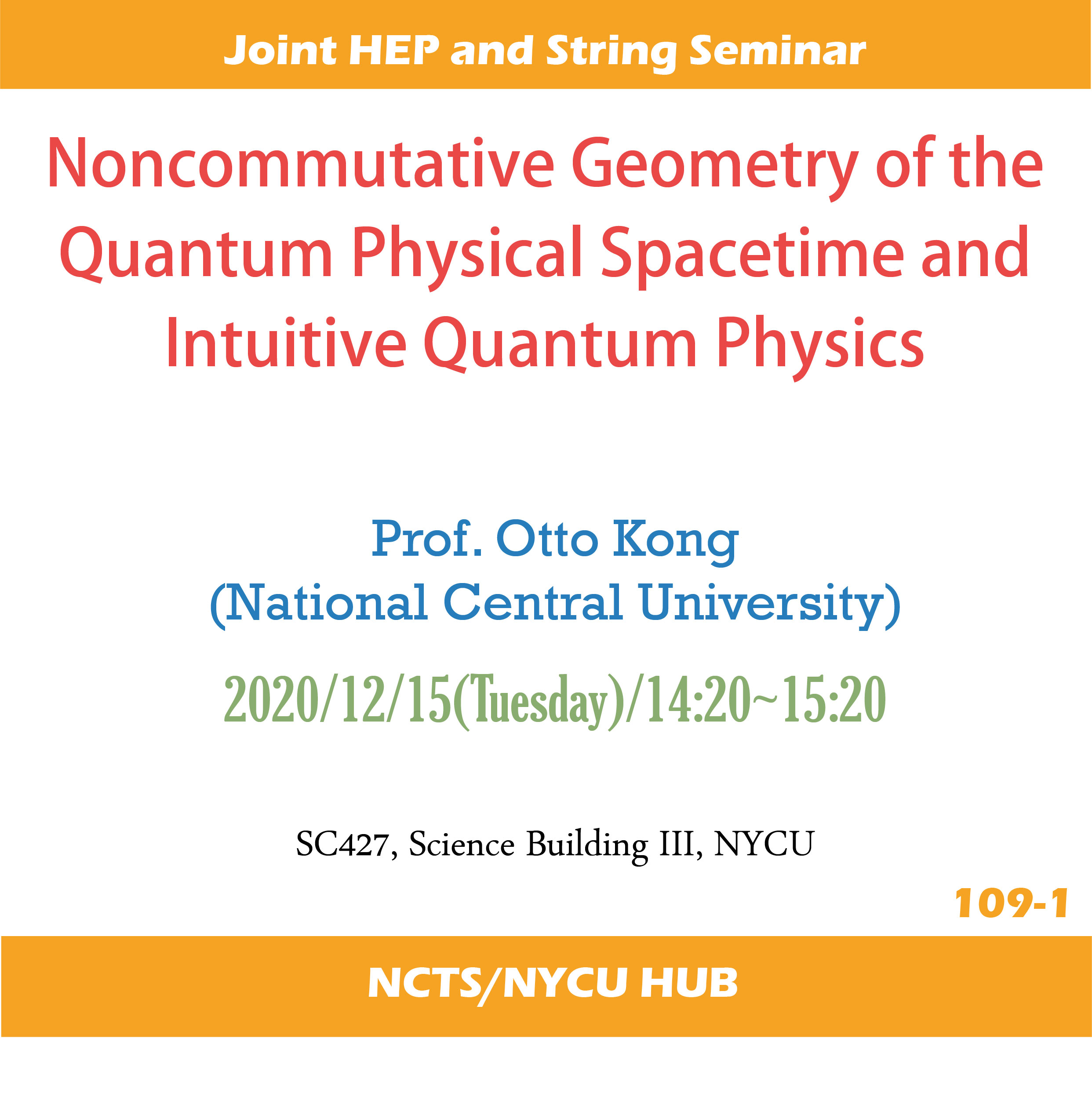 Joint HEP and String Seminar

Noncommutative Geometry of the Quantum Physical Spacetime and Intuitive Quantum Physics

Prof. Otto Kong
(National Central University)

2020/12/15(Tuesday)/14:20~15:20

SC427, Science Building III, NYCU

109-1

NCTS/NYCU HUB